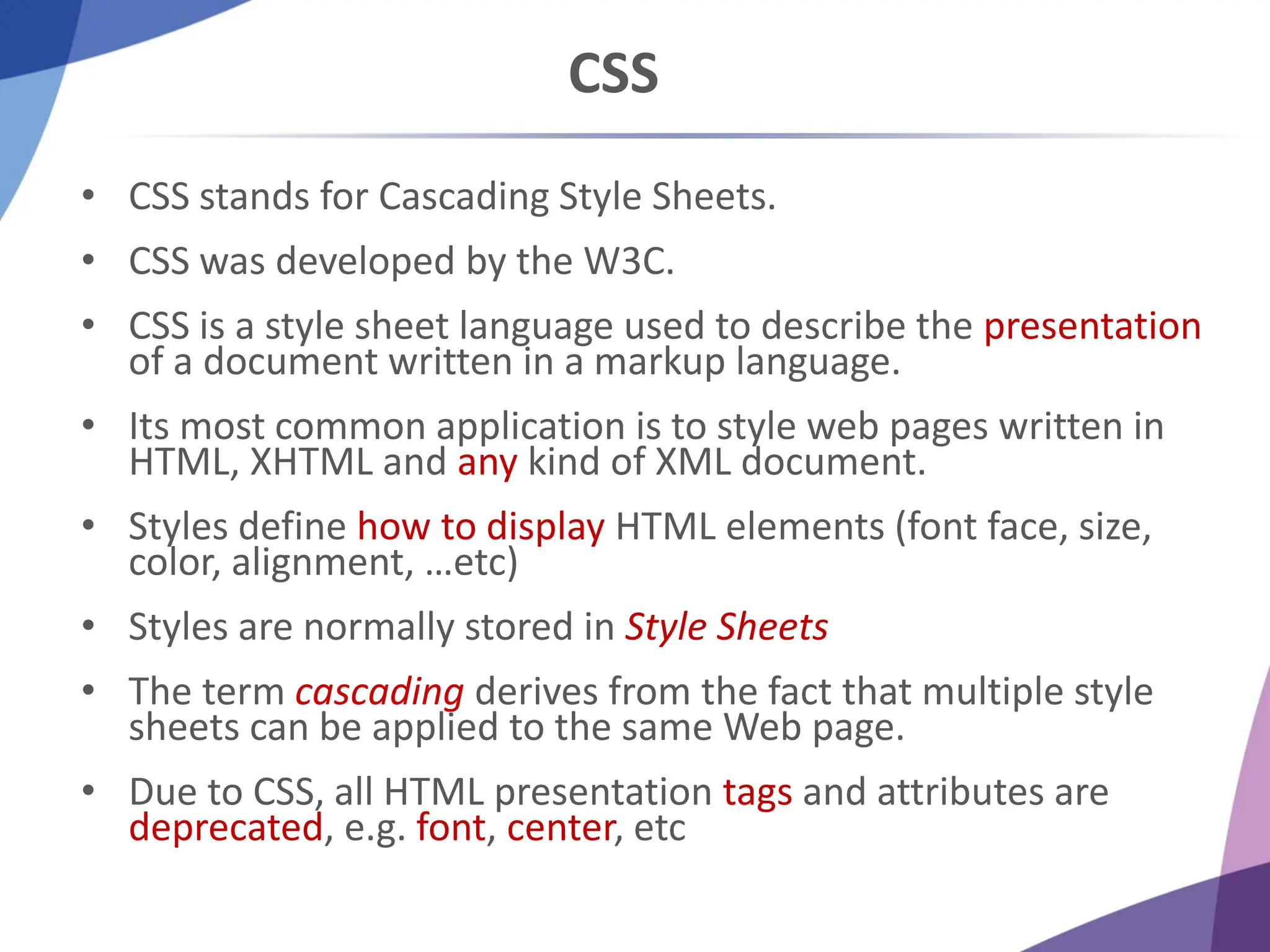 CSS

• CSS stands for Cascading Style Sheets.
• CSS was developed by the W3C.
• CSS is a style sheet language used to describe the presentation of a document written in a markup language.
• Its most common application is to style web pages written in HTML, XHTML and any kind of XML document.
• Styles define how to display HTML elements (font face, size, color, alignment, …etc)
• Styles are normally stored in Style Sheets
• The term cascading derives from the fact that multiple style sheets can be applied to the same Web page.
• Due to CSS, all HTML presentation tags and attributes are deprecated, e.g. font, center, etc